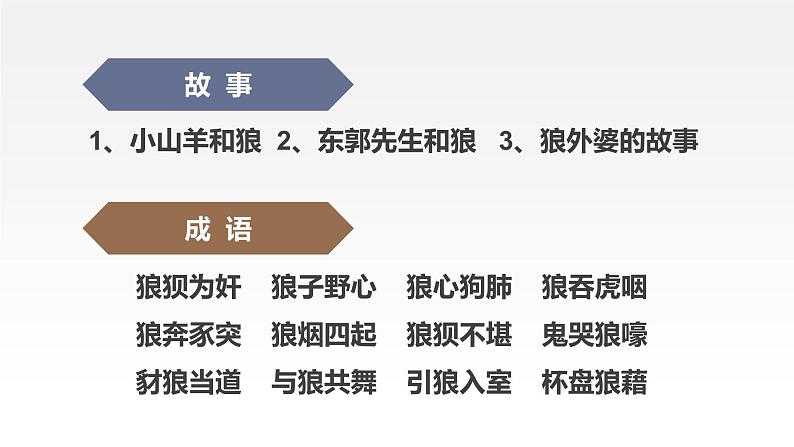 故 事

1、小山羊和狼 2、东郭先生和狼 3、狼外婆的故事

成 语

狼狈为奸 狼子野心 狼心狗肺 狼吞虎咽
狼奔豕突 狼烟四起 狼狈不堪 鬼哭狼嚎
豺狼当道 与狼共舞 引狼入室 杯盘狼藉